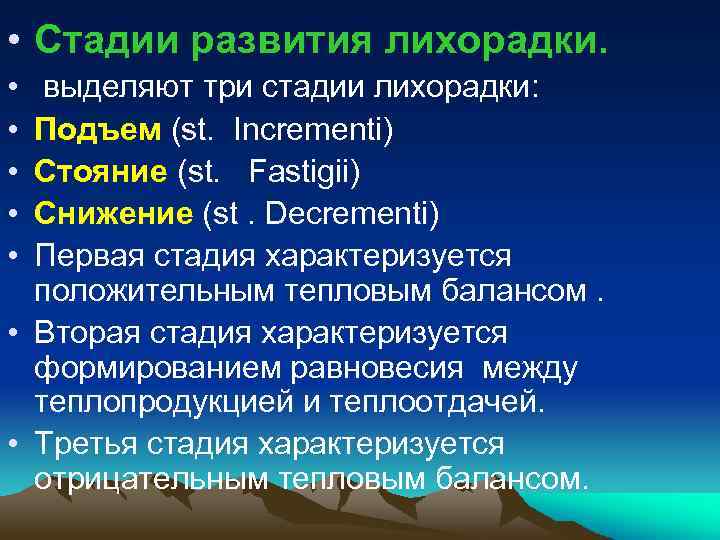 • Стадии развития лихорадки.
• выделяют три стадии лихорадки:
• Подъем (st. Incrementi)
• Стояние (st. Fastigii)
• Снижение (st . Decrementi)
• Первая стадия характеризуется положительным тепловым балансом .
• Вторая стадия характеризуется формированием равновесия между теплопродукцией и теплоотдачей.
• Третья стадия характеризуется отрицательным тепловым балансом.